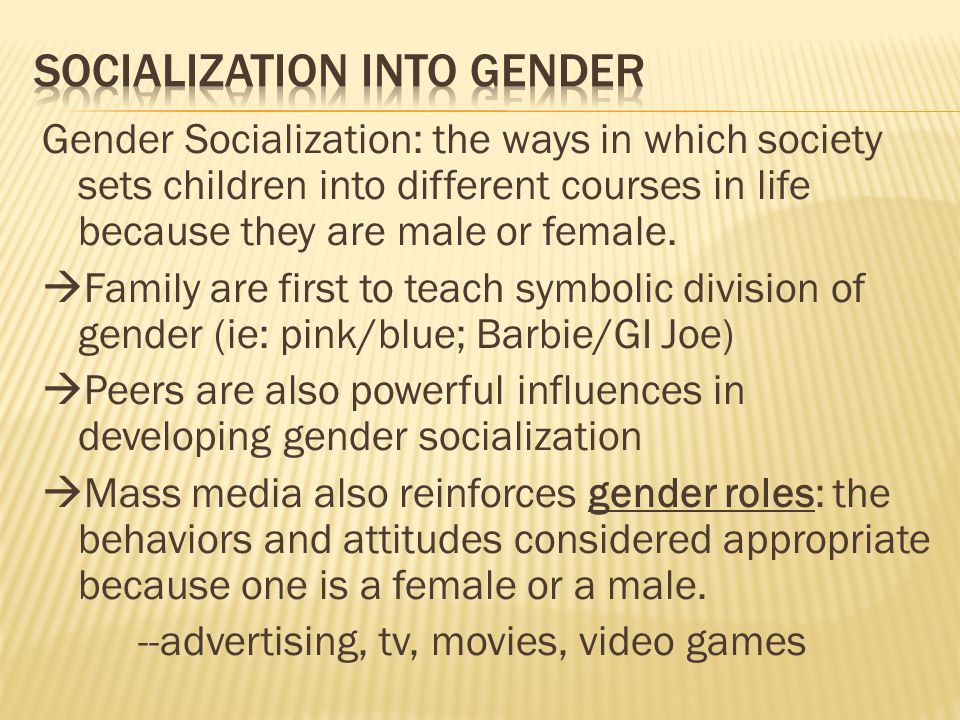 SOCIALIZATION INTO GENDER

Gender Socialization: the ways in which society sets children into different courses in life because they are male or female.

→Family are first to teach symbolic division of gender (ie: pink/blue; Barbie/GI Joe)

→Peers are also powerful influences in developing gender socialization

→Mass media also reinforces gender roles: the behaviors and attitudes considered appropriate because one is a female or a male.

--advertising, tv, movies, video games